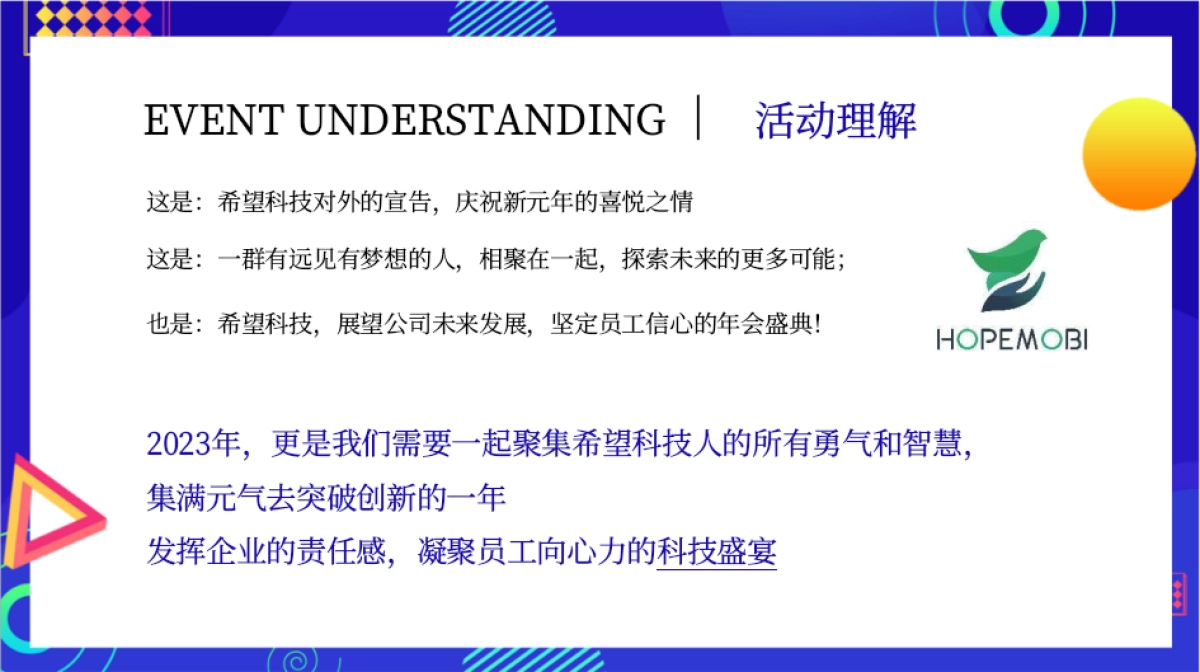 EVENT UNDERSTANDING ｜ 活动理解

这是：希望科技对外的宣告，庆祝新元年的喜悦之情

这是：一群有远见有梦想的人，相聚在一起，探索未来的更多可能；

也是：希望科技，展望公司未来发展，坚定员工信心的年会盛典！

HOPEMOBI

2023年，更是我们需要一起聚集希望科技人的所有勇气和智慧，
集满元气去突破创新的一年
发挥企业的责任感，凝聚员工向心力的科技盛宴